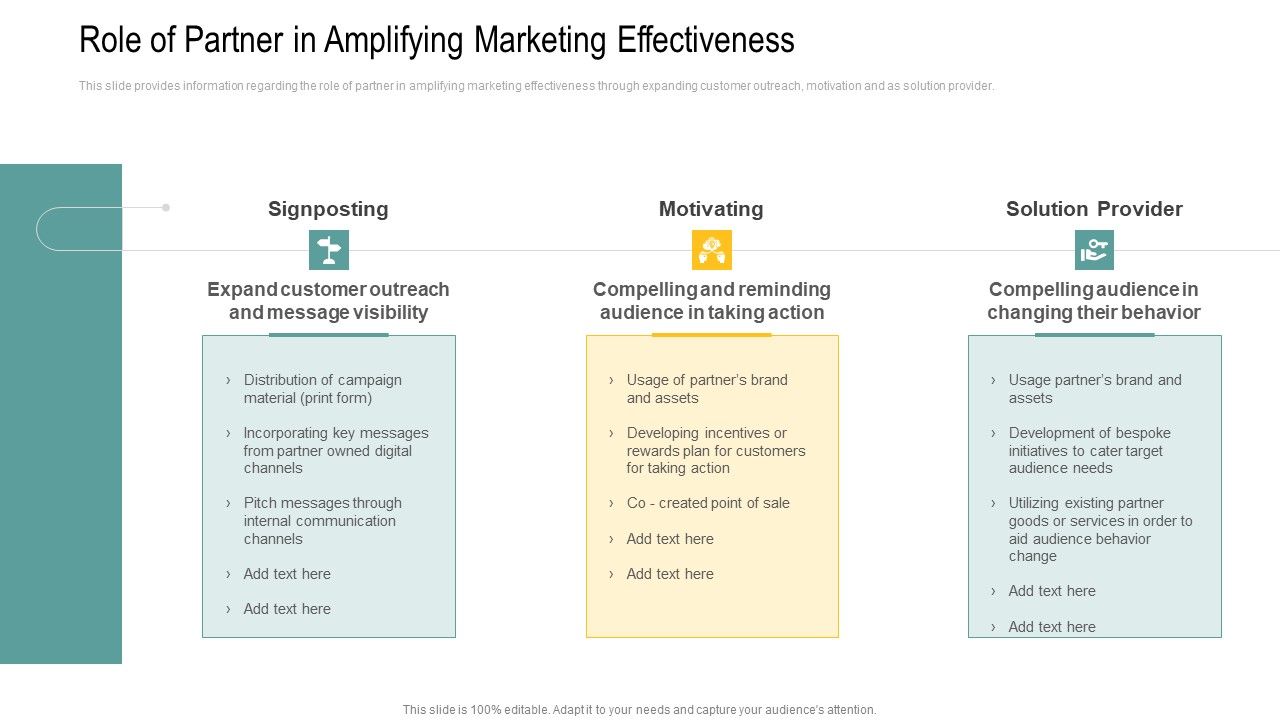 Role of Partner in Amplifying Marketing Effectiveness

This slide provides information regarding the role of partner in amplifying marketing effectiveness through expanding customer outreach, motivation and as solution provider.

Signposting

Expand customer outreach and message visibility

› Distribution of campaign material (print form)
› Incorporating key messages from partner owned digital channels
› Pitch messages through internal communication channels
› Add text here
› Add text here

Motivating

Compelling and reminding audience in taking action

› Usage of partner's brand and assets
› Developing incentives or rewards plan for customers for taking action
› Co - created point of sale
› Add text here
› Add text here

Solution Provider

Compelling audience in changing their behavior

› Usage partner's brand and assets
› Development of bespoke initiatives to cater target audience needs
› Utilizing existing partner goods or services in order to aid audience behavior change
› Add text here
› Add text here

This slide is 100% editable. Adapt it to your needs and capture your audience's attention.